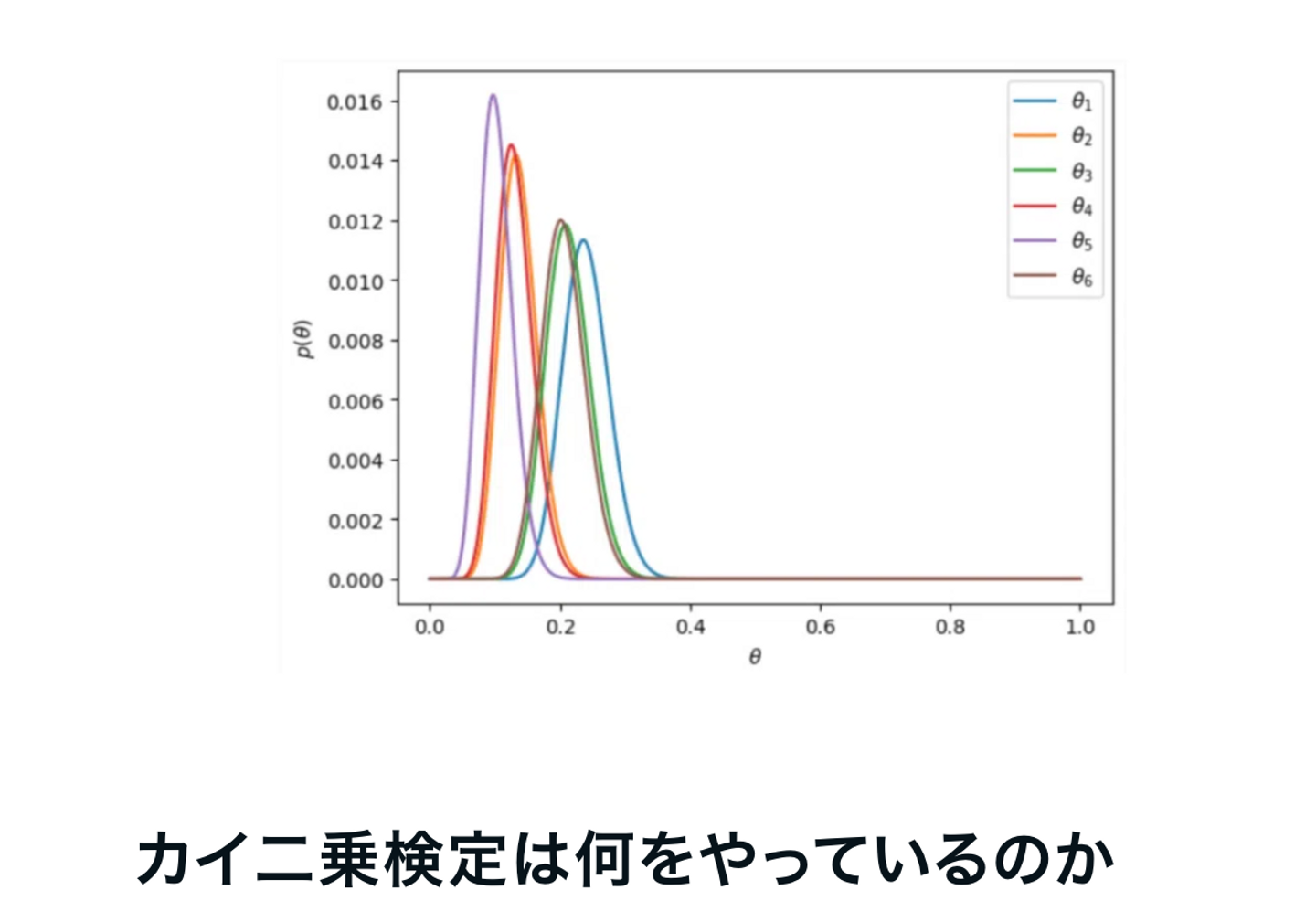 0.016
0.014
0.012
0.010
0.008
0.006
0.004
0.002
0.000

$p(\theta)$

0.0 0.2 0.4 0.6 0.8 1.0

$\theta$

$\theta_1$
$\theta_2$
$\theta_3$
$\theta_4$
$\theta_5$
$\theta_6$

カイ二乗検定は何をやっているのか